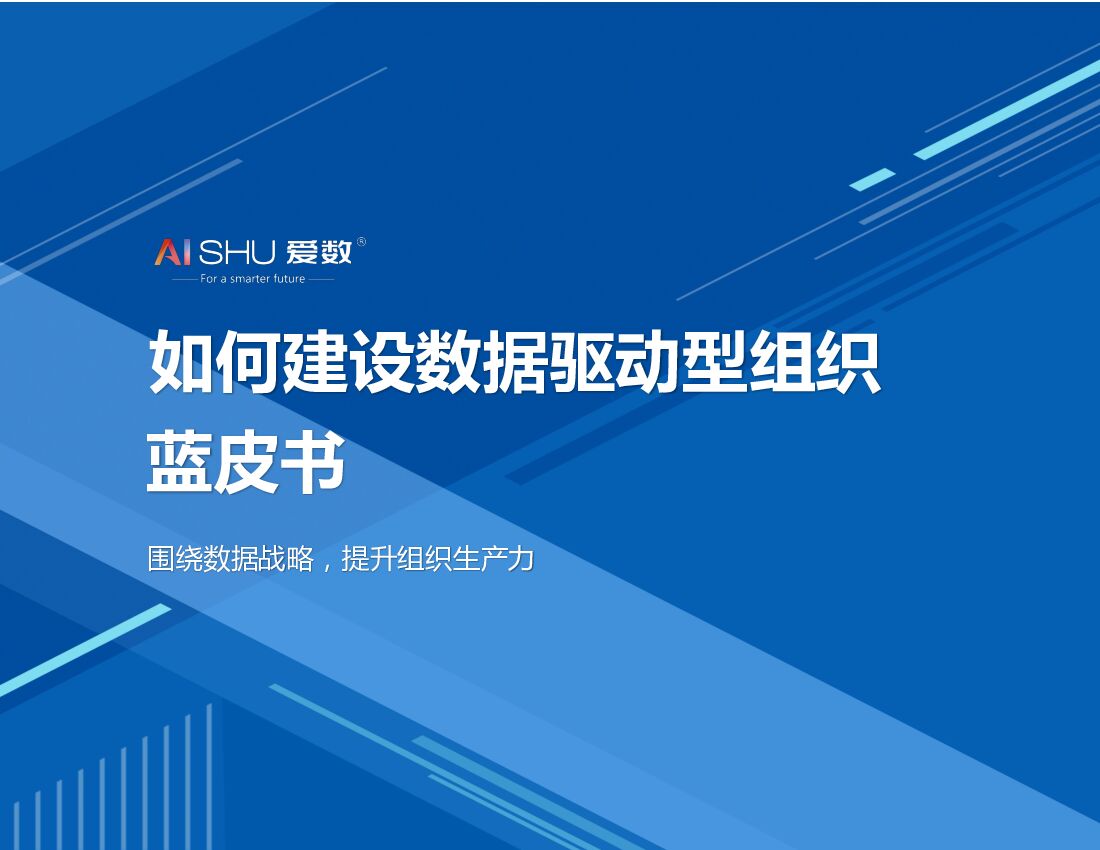 AISHU 爱数®
For a smarter future

如何建设数据驱动型组织
蓝皮书

围绕数据战略，提升组织生产力